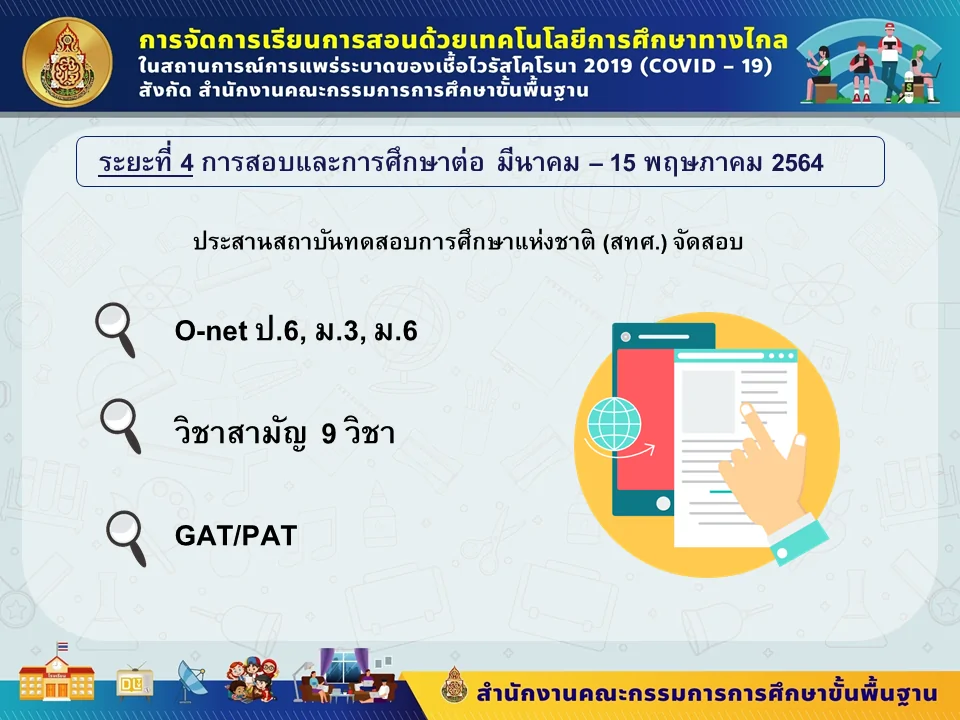 การจัดการเรียนการสอนด้วยเทคโนโลยีการศึกษาทางไกล
ในสถานการณ์การแพร่ระบาดของเชื้อไวรัสโคโรนา 2019 (COVID – 19)
สังกัด สำนักงานคณะกรรมการการศึกษาขั้นพื้นฐาน

ระยะที่ 4 การสอบและการศึกษาต่อ มีนาคม – 15 พฤษภาคม 2564

ประสานสถาบันทดสอบการศึกษาแห่งชาติ (สทศ.) จัดสอบ

O-net ป.6, ม.3, ม.6

วิชาสามัญ 9 วิชา

GAT/PAT

สำนักงานคณะกรรมการการศึกษาขั้นพื้นฐาน